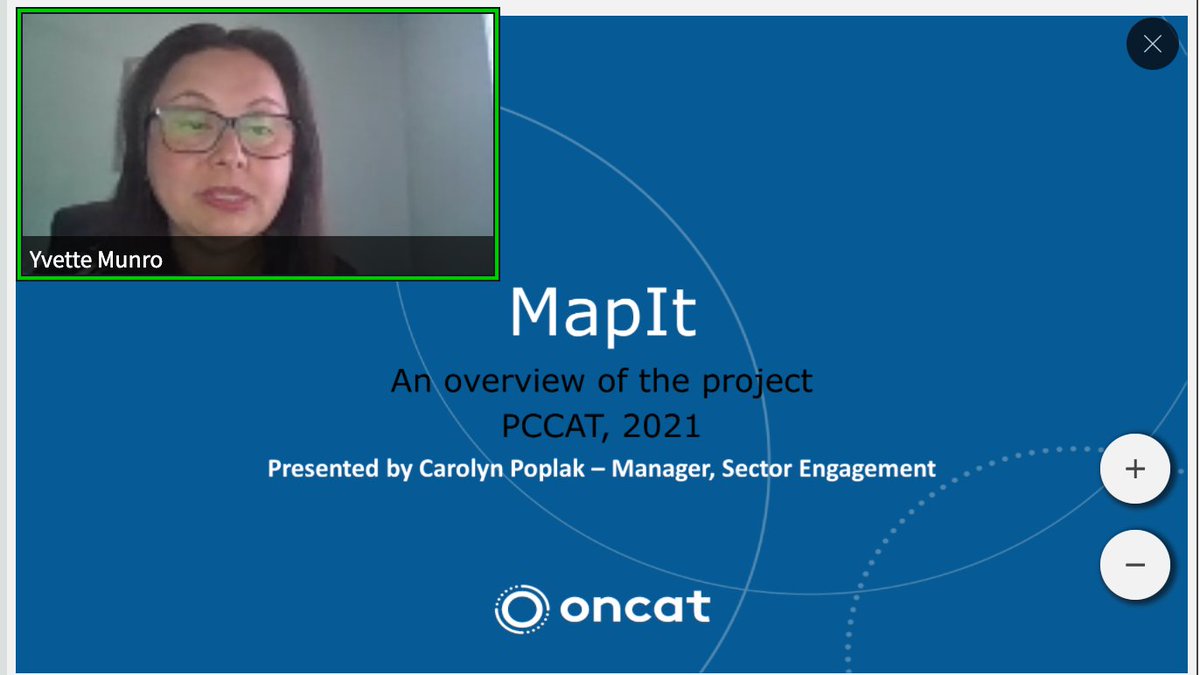 Yvette Munro

MapIt

An overview of the project
PCCAT, 2021

Presented by Carolyn Poplak – Manager, Sector Engagement

oncat

+

−